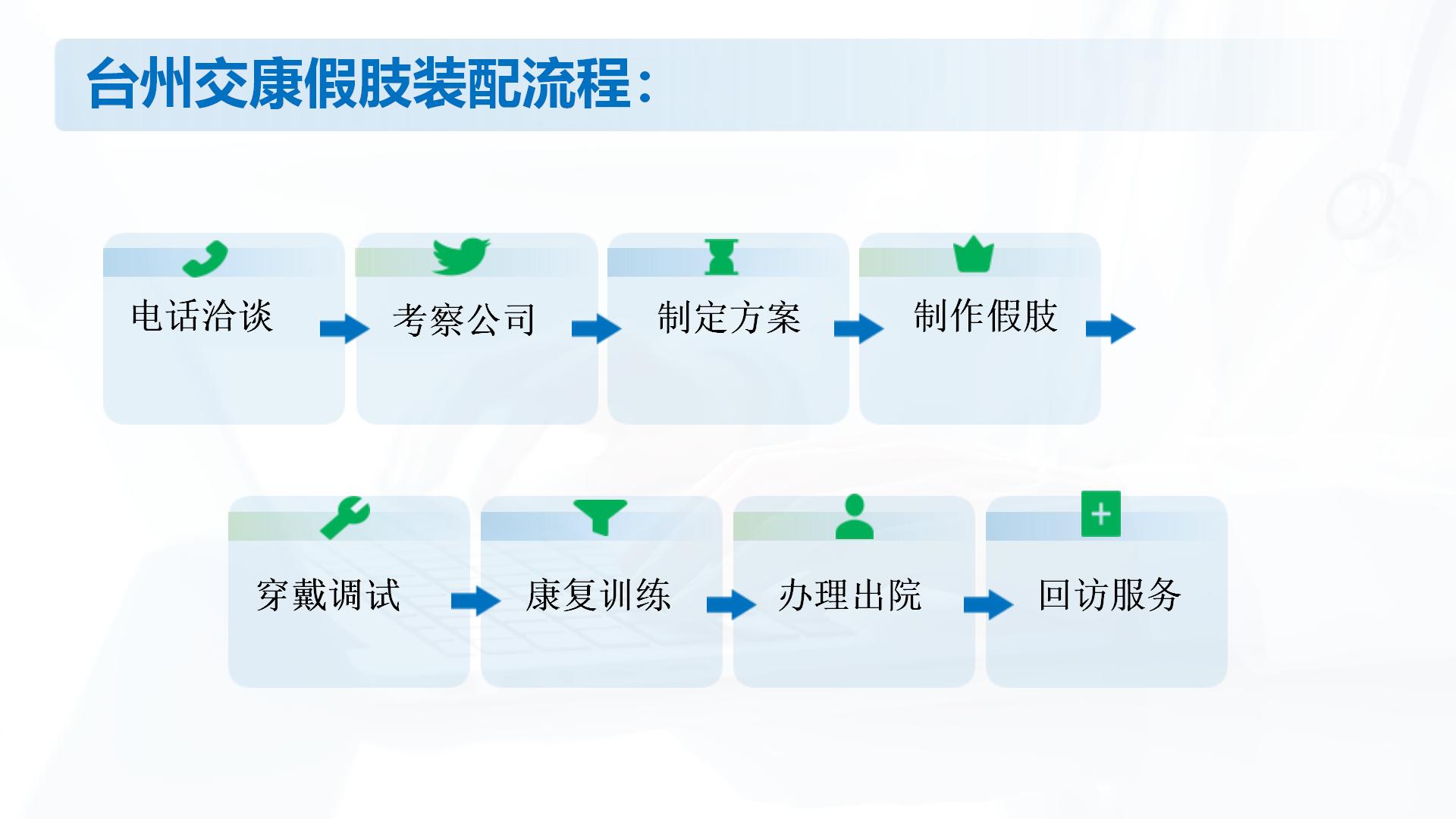 台州交康假肢装配流程：

电话洽谈

考察公司

制定方案

制作假肢

穿戴调试

康复训练

办理出院

回访服务